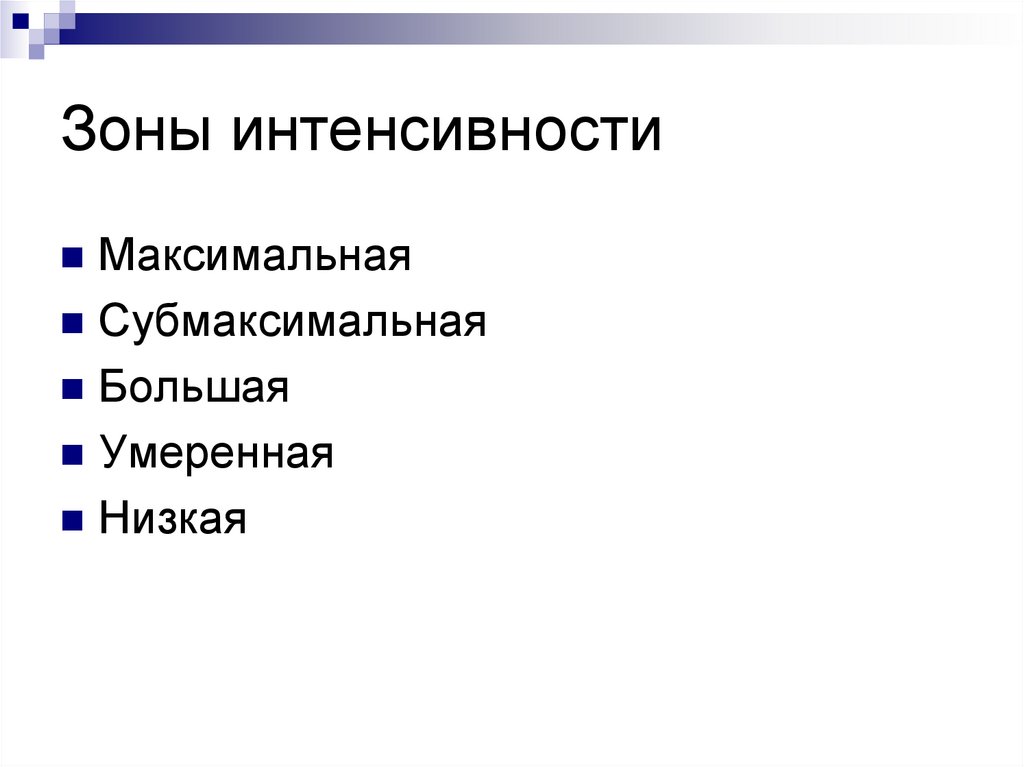 Зоны интенсивности

- Максимальная
- Субмаксимальная
- Большая
- Умеренная
- Низкая